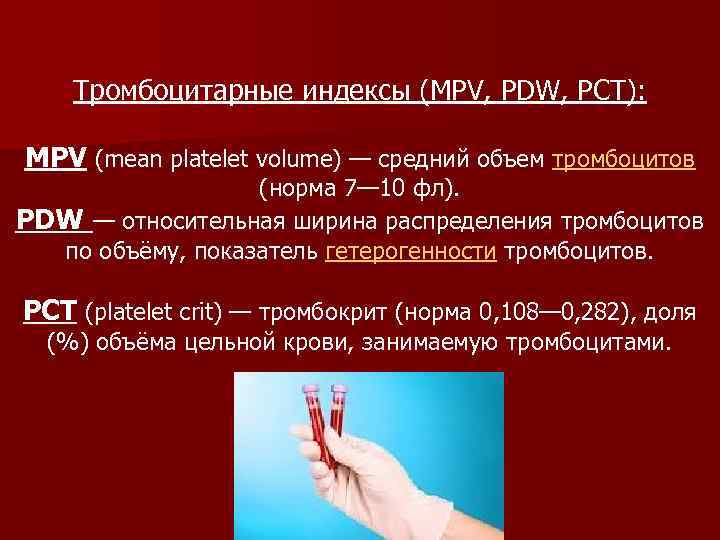 Тромбоцитарные индексы (MPV, PDW, PCT):

MPV (mean platelet volume) — средний объем тромбоцитов (норма 7—10 фл).

PDW — относительная ширина распределения тромбоцитов по объёму, показатель гетерогенности тромбоцитов.

PCT (platelet crit) — тромбокрит (норма 0,108—0,282), доля (%) объёма цельной крови, занимаемую тромбоцитами.